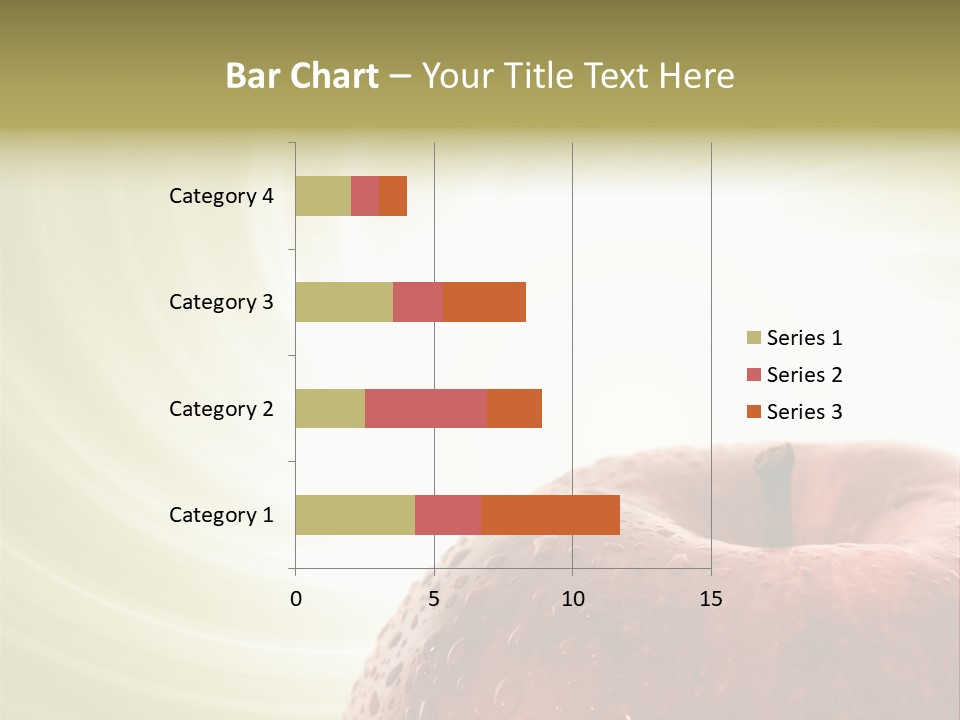 Bar Chart – Your Title Text Here

Category 4
Category 3
Category 2
Category 1

0
5
10
15

Series 1
Series 2
Series 3